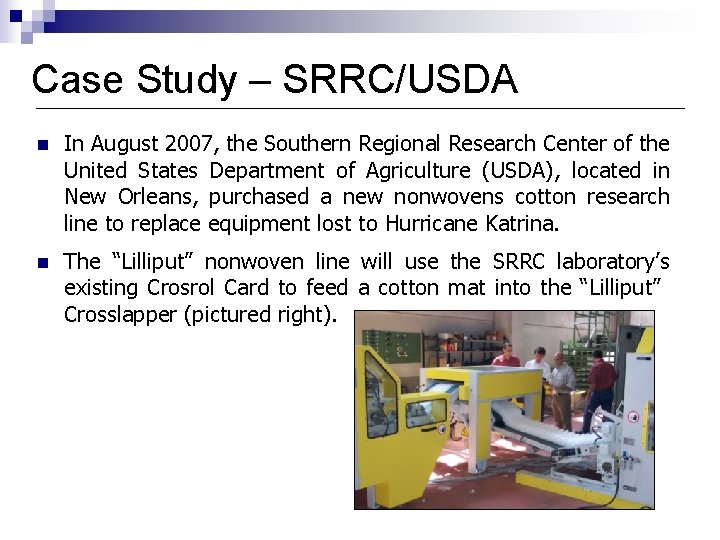 Case Study – SRRC/USDA

In August 2007, the Southern Regional Research Center of the United States Department of Agriculture (USDA), located in New Orleans, purchased a new nonwovens cotton research line to replace equipment lost to Hurricane Katrina.

The “Lilliput” nonwoven line will use the SRRC laboratory’s existing Crosrol Card to feed a cotton mat into the “Lilliput” Crosslapper (pictured right).